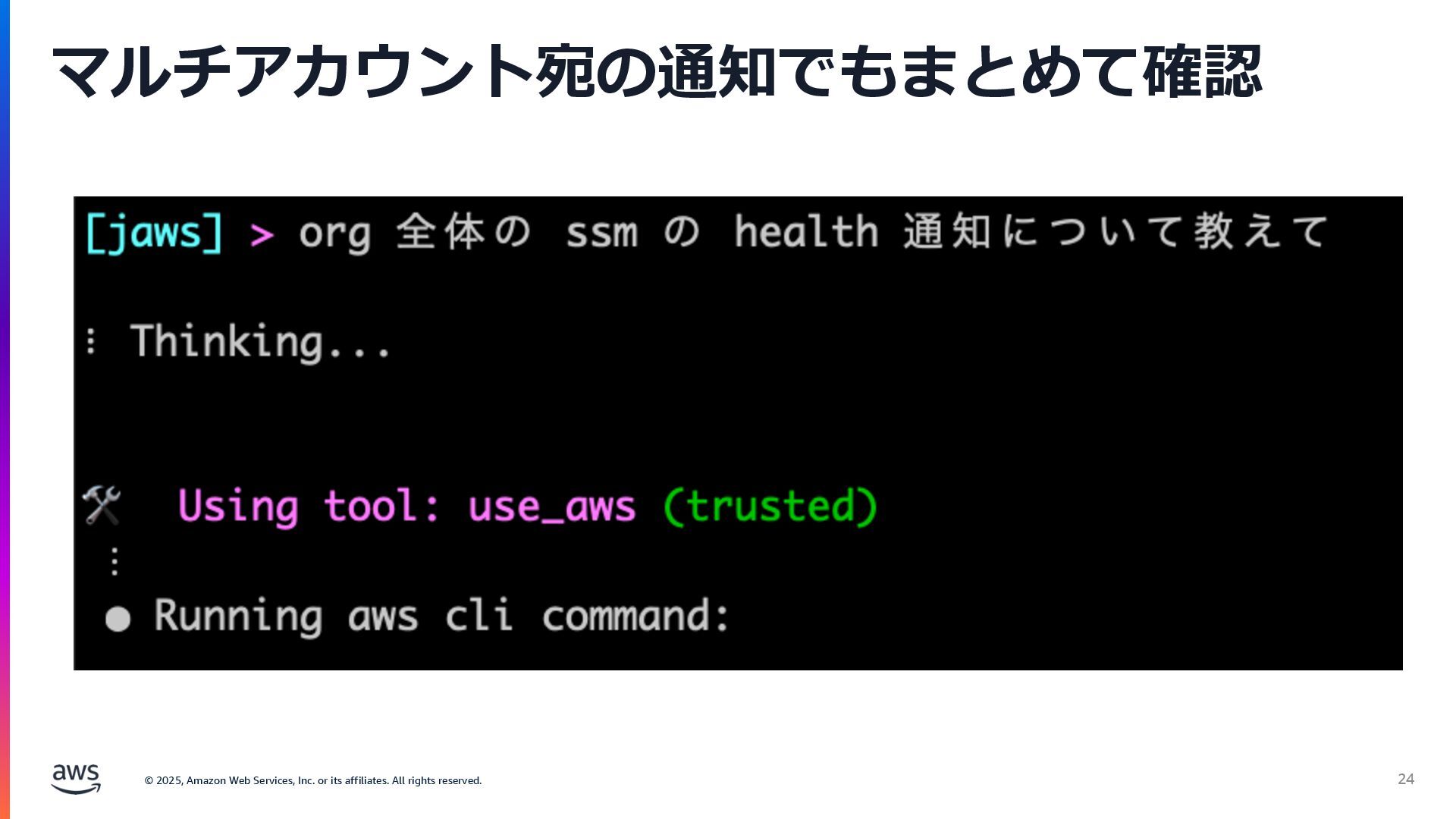 マルチアカウント宛の通知でもまとめて確認

[jaws] > org 全体の ssm の health 通知について教えて

⋮ Thinking...

🛠️ Using tool: use_aws (trusted)
⋮
● Running aws cli command:

aws

© 2025, Amazon Web Services, Inc. or its affiliates. All rights reserved.

24